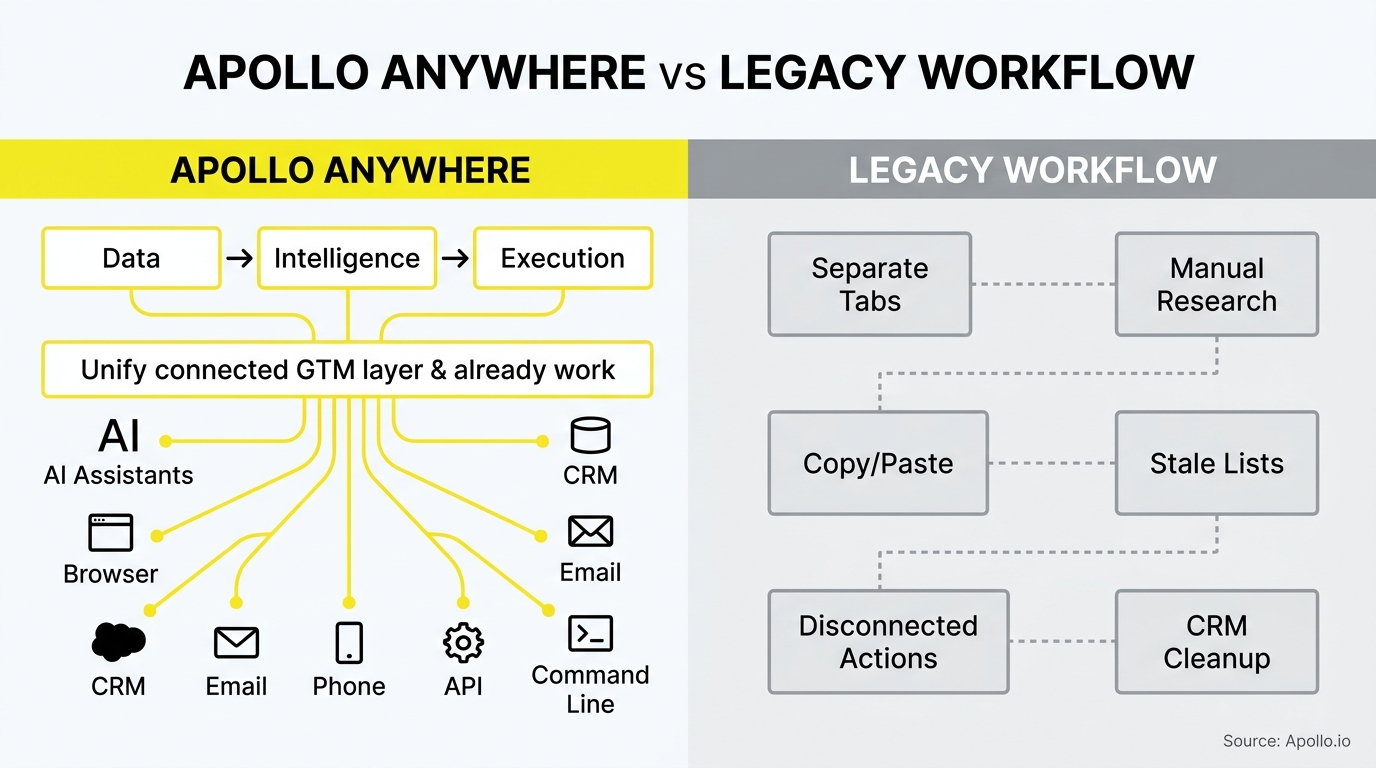 APOLLO ANYWHERE vs LEGACY WORKFLOW

APOLLO ANYWHERE

Data → Intelligence → Execution

Unify connected GTM layer & already work

AI
AI Assistants

CRM

Browser

Email

CRM

Email

Phone

API

Command Line

LEGACY WORKFLOW

Separate Tabs

Manual Research

Copy/Paste

Stale Lists

Disconnected Actions

CRM Cleanup

Source: Apollo.io